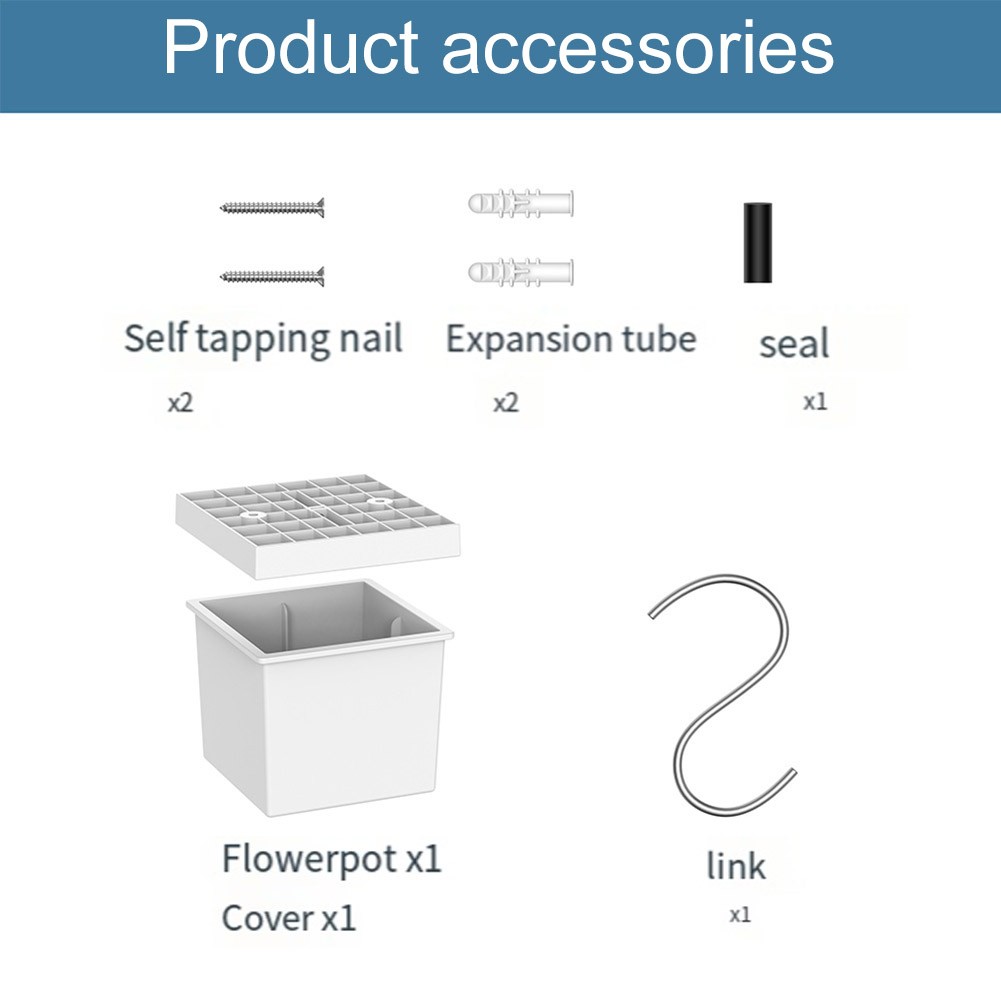 Product accessories

Self tapping nail
x2

Expansion tube
x2

seal
x1

Flowerpot x1
Cover x1

link
x1